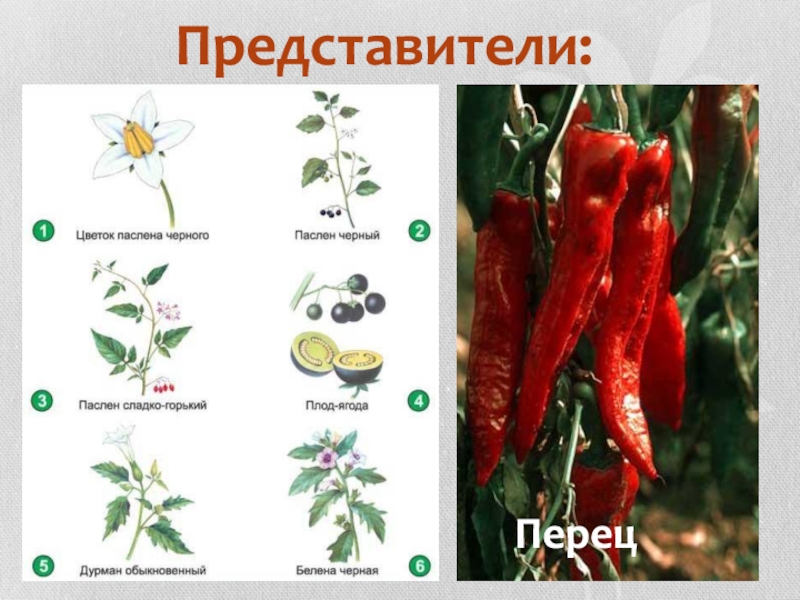 Представители:

1 Цветок паслена черного

Паслен черный 2

3 Паслен сладко-горький

Плод-ягода 4

5 Дурман обыкновенный

Белена черная 6

Перец